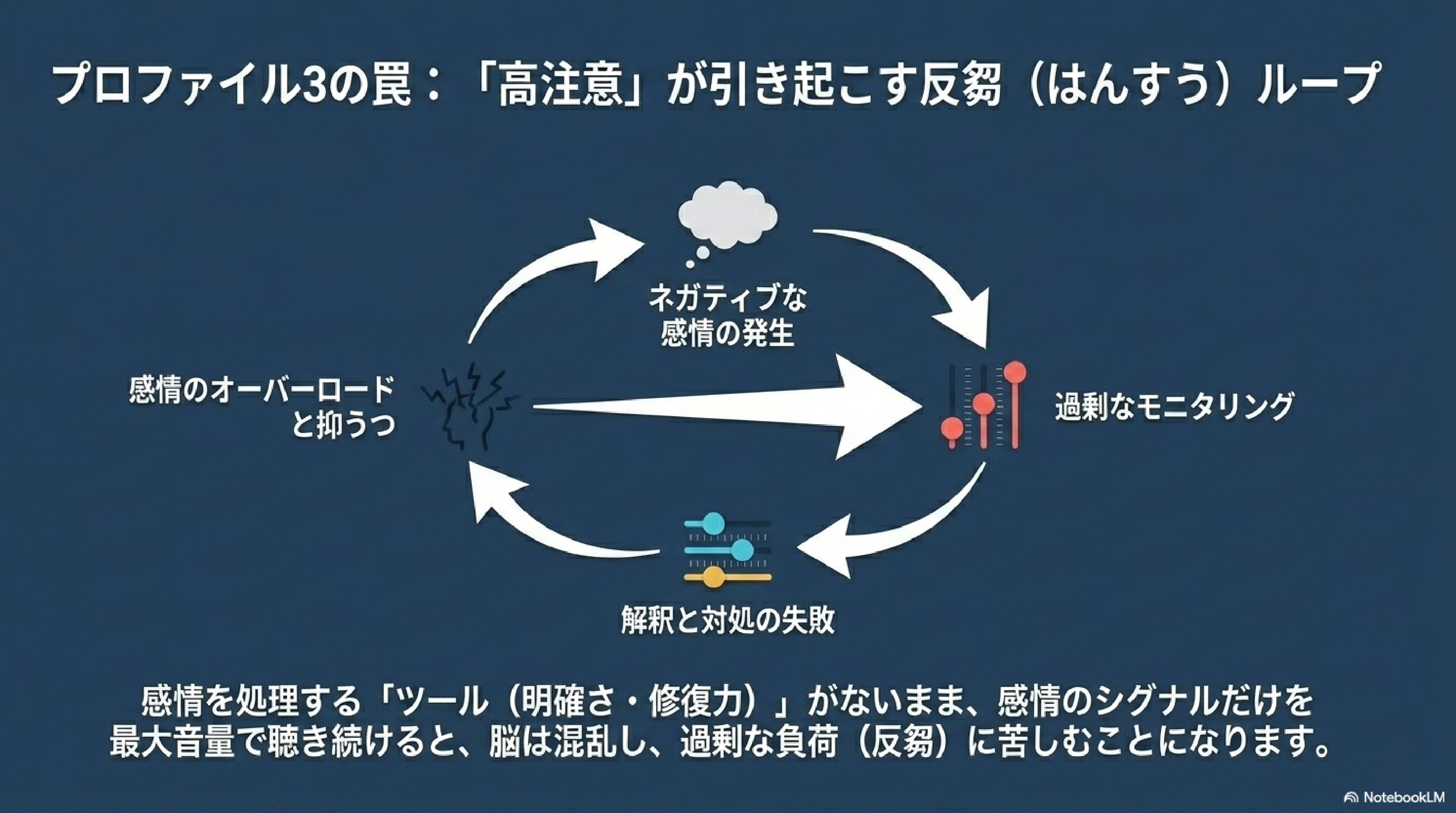 プロファイル3の罠：「高注意」が引き起こす反芻（はんすう）ループ

ネガティブな感情の発生

感情のオーバーロードと抑うつ

過剰なモニタリング

解釈と対処の失敗

感情を処理する「ツール（明確さ・修復力）」がないまま、感情のシグナルだけを最大音量で聴き続けると、脳は混乱し、過剰な負荷（反芻）に苦しむことになります。

NotebookLM